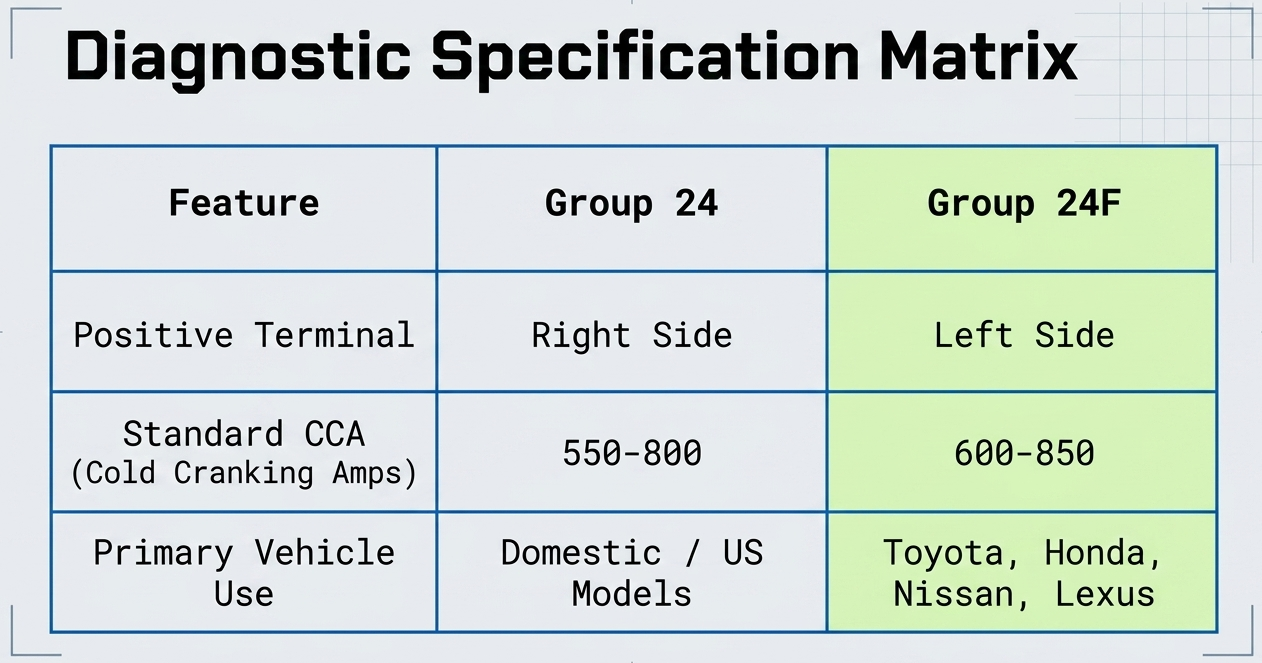 Diagnostic Specification Matrix

| Feature | Group 24 | Group 24F |
|---|---|---|
| Positive Terminal | Right Side | Left Side |
| Standard CCA (Cold Cranking Amps) | 550-800 | 600-850 |
| Primary Vehicle Use | Domestic / US Models | Toyota, Honda, Nissan, Lexus |